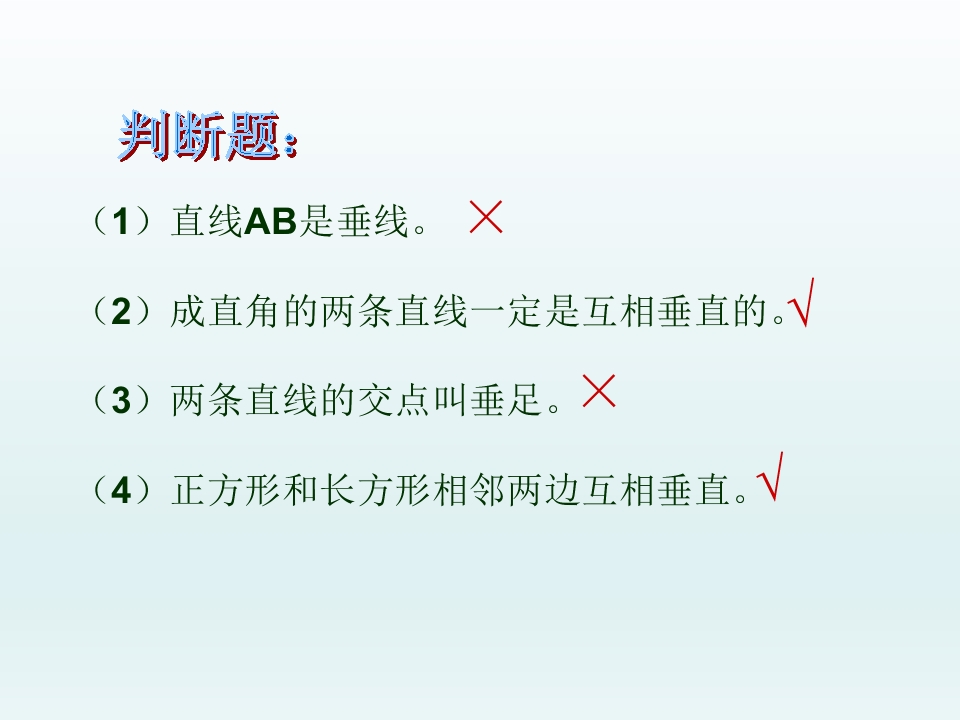 判断题：

（1）直线AB是垂线。 ×

（2）成直角的两条直线一定是互相垂直的。√

（3）两条直线的交点叫垂足。×

（4）正方形和长方形相邻两边互相垂直。√